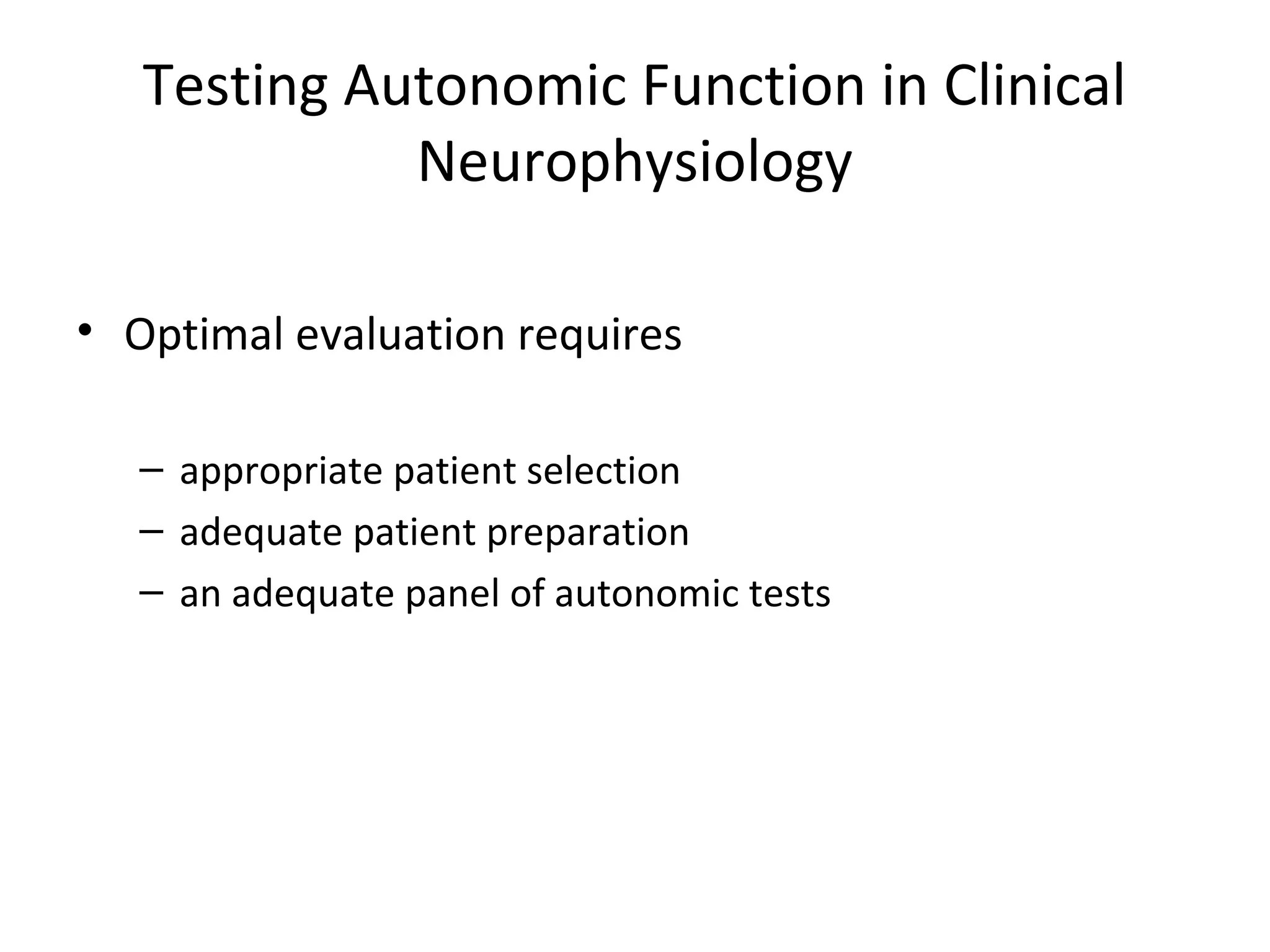 Testing Autonomic Function in Clinical Neurophysiology

• Optimal evaluation requires

– appropriate patient selection
– adequate patient preparation
– an adequate panel of autonomic tests